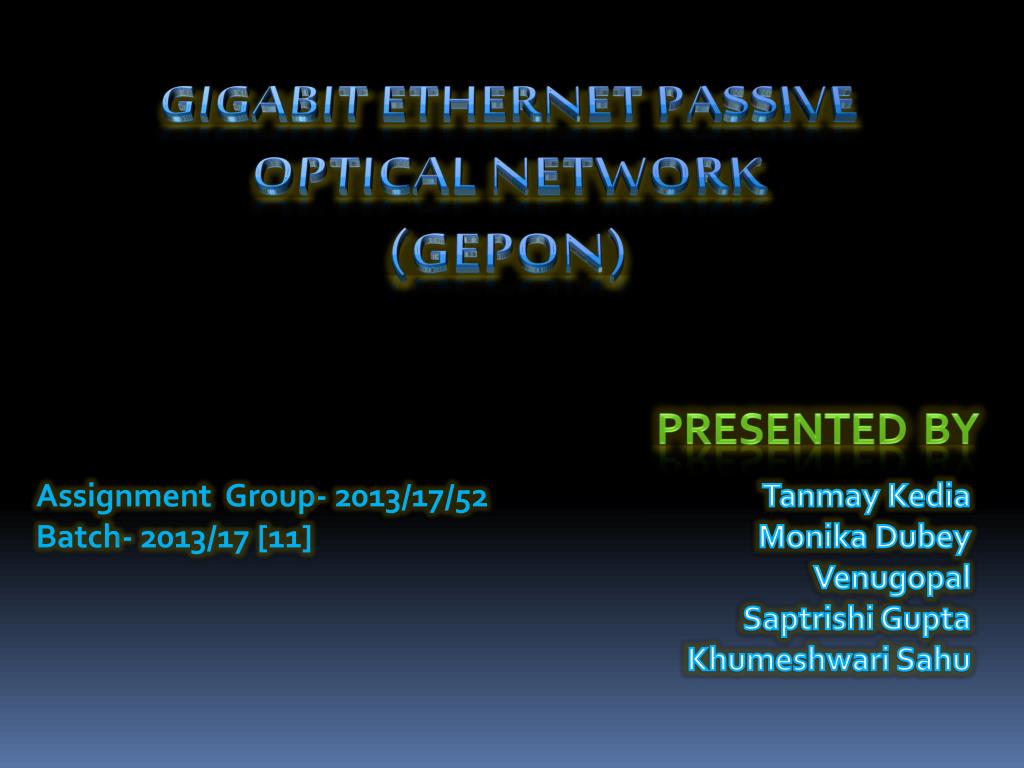 GIGABIT ETHERNET PASSIVE OPTICAL NETWORK (GEPON)

PRESENTED BY

Assignment Group- 2013/17/52
Batch- 2013/17 [11]

Tanmay Kedia
Monika Dubey
Venugopal
Saptrishi Gupta
Khumeshwari Sahu